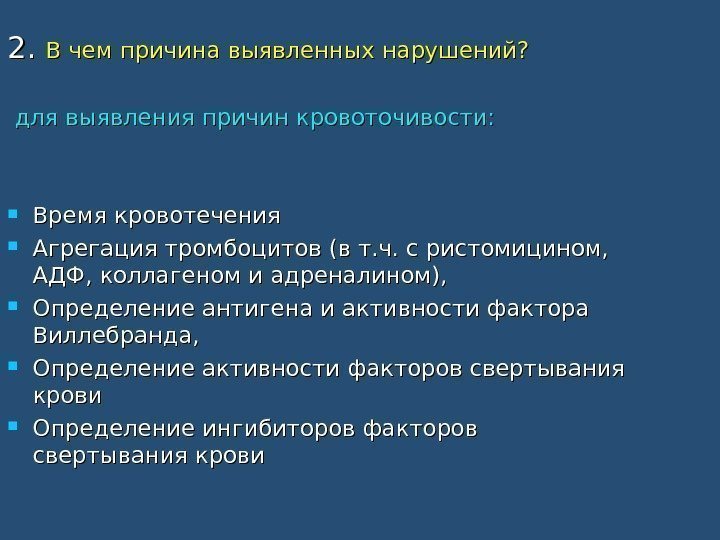 2. В чем причина выявленных нарушений?

для выявления причин кровоточивости:

- Время кровотечения
- Агрегация тромбоцитов (в т.ч. с ристомицином, АДФ, коллагеном и адреналином),
- Определение антигена и активности фактора Виллебранда,
- Определение активности факторов свертывания крови
- Определение ингибиторов факторов свертывания крови